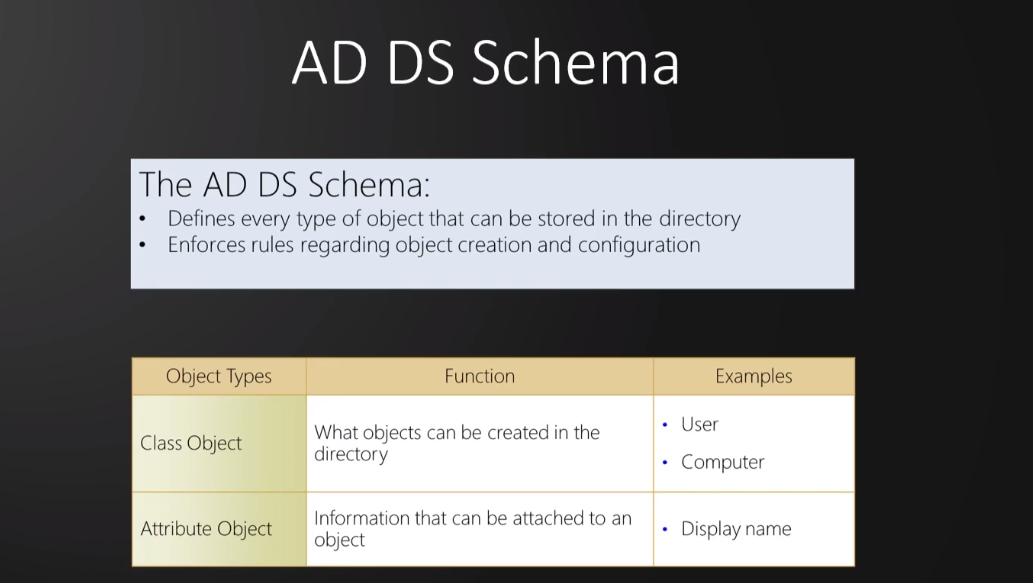 AD DS Schema

The AD DS Schema:
• Defines every type of object that can be stored in the directory
• Enforces rules regarding object creation and configuration

| Object Types | Function | Examples |
|---|---|---|
| Class Object | What objects can be created in the directory | • User • Computer |
| Attribute Object | Information that can be attached to an object | • Display name |